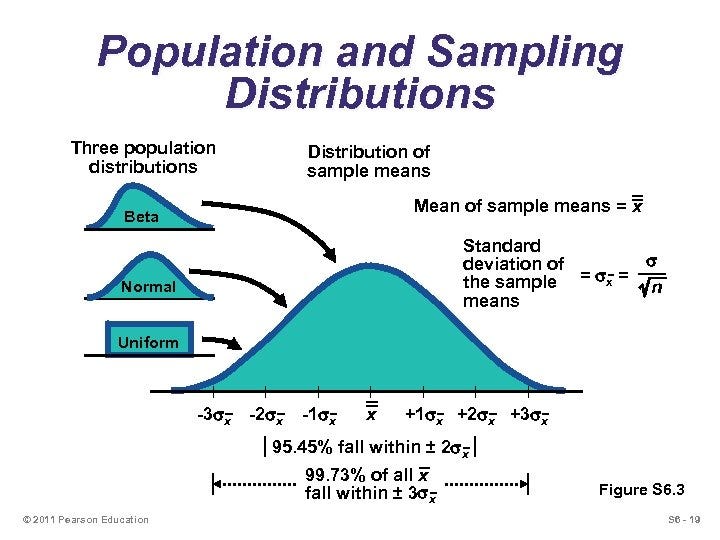 Population and Sampling Distributions

Three population distributions

Beta

Normal

Uniform

Distribution of sample means

Mean of sample means = $\bar{\bar{x}}$

Standard deviation of the sample means $= \sigma_{\bar{x}} = \frac{\sigma}{\sqrt{n}}$

$-3\sigma_{\bar{x}}$ $-2\sigma_{\bar{x}}$ $-1\sigma_{\bar{x}}$ $\bar{\bar{x}}$ $+1\sigma_{\bar{x}}$ $+2\sigma_{\bar{x}}$ $+3\sigma_{\bar{x}}$

95.45% fall within $\pm 2\sigma_{\bar{x}}$

99.73% of all $\bar{x}$ fall within $\pm 3\sigma_{\bar{x}}$

Figure S6.3

© 2011 Pearson Education

S6 - 19